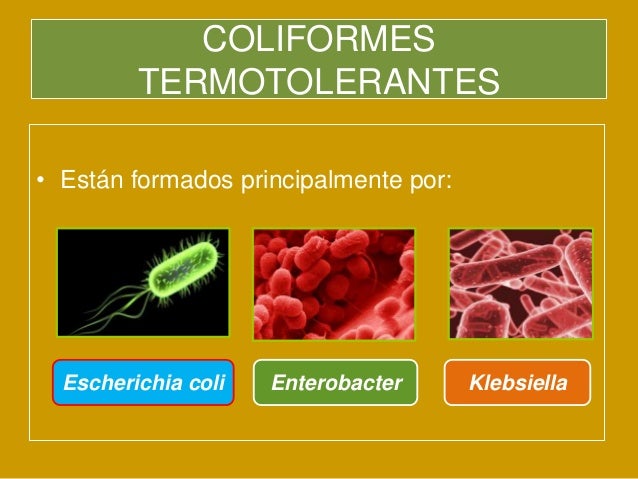 COLIFORMES TERMOTOLERANTES

• Están formados principalmente por:

Escherichia coli

Enterobacter

Klebsiella